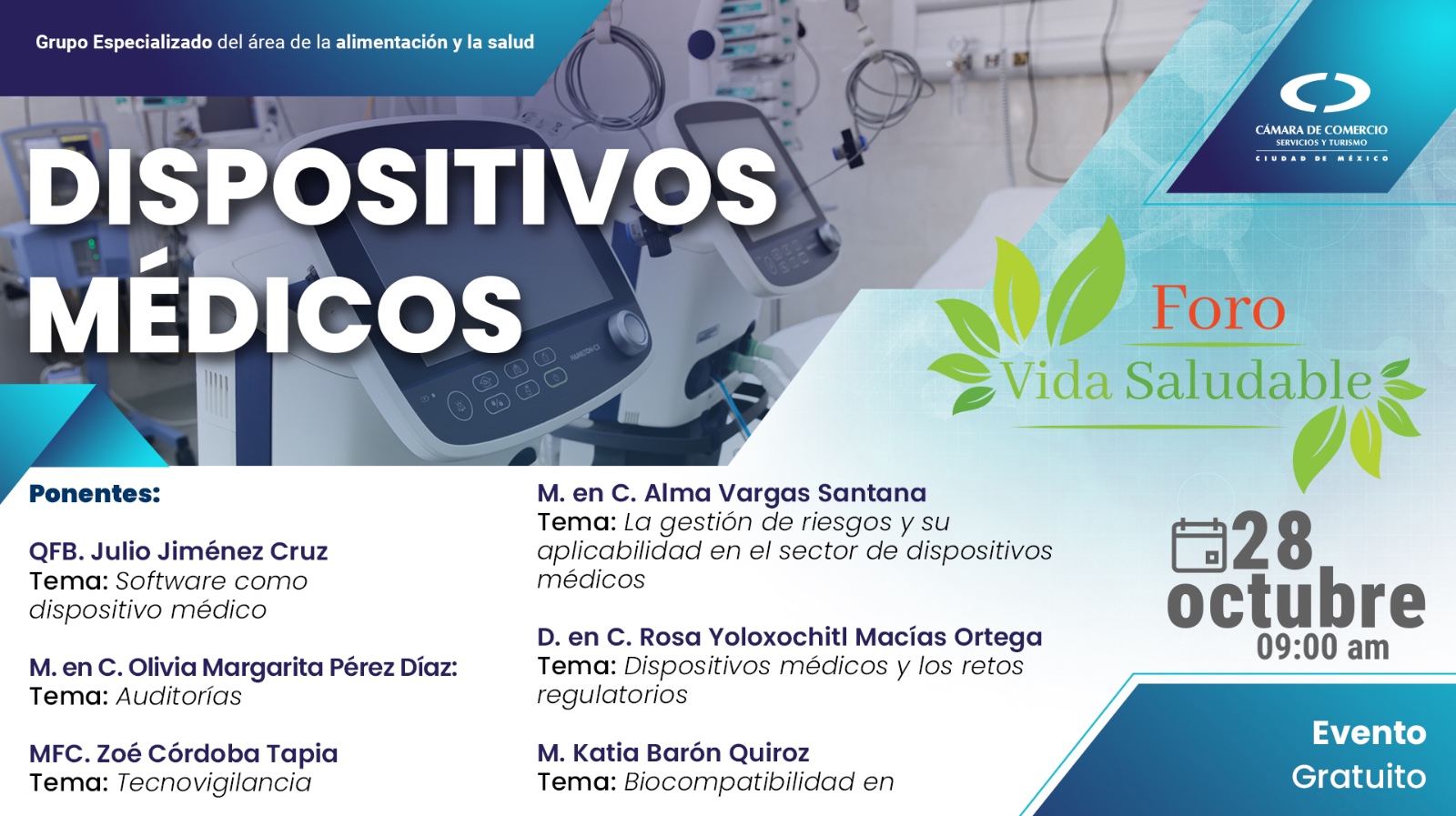 Grupo Especializado del área de la alimentación y la salud

CÁMARA DE COMERCIO
SERVICIOS Y TURISMO
CIUDAD DE MÉXICO

DISPOSITIVOS MÉDICOS

Foro
Vida Saludable

Ponentes:

QFB. Julio Jiménez Cruz
Tema: Software como dispositivo médico

M. en C. Olivia Margarita Pérez Díaz:
Tema: Auditorías

MFC. Zoé Córdoba Tapia
Tema: Tecnovigilancia

M. en C. Alma Vargas Santana
Tema: La gestión de riesgos y su aplicabilidad en el sector de dispositivos médicos

D. en C. Rosa Yoloxochitl Macías Ortega
Tema: Dispositivos médicos y los retos regulatorios

M. Katia Barón Quiroz
Tema: Biocompatibilidad en

28 octubre
09:00 am

Evento
Gratuito